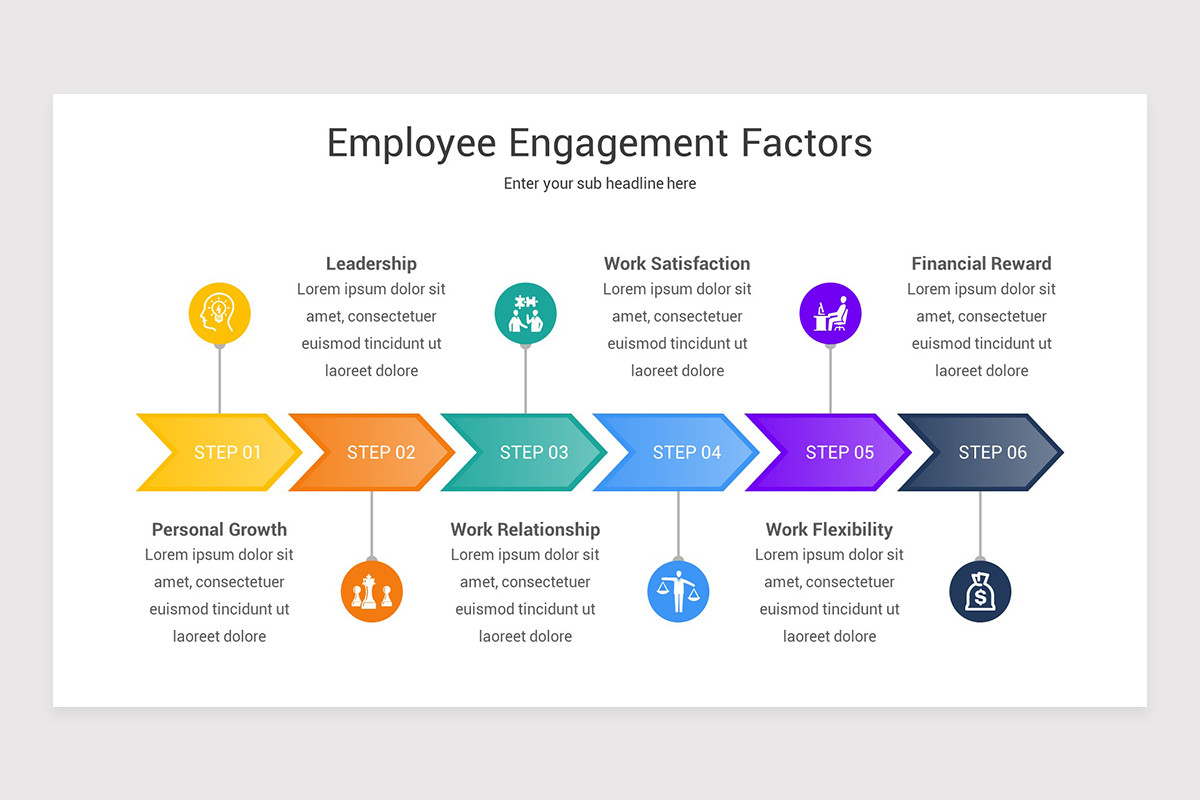 Employee Engagement Factors

Enter your sub headline here

Leadership
Lorem ipsum dolor sit amet, consectetuer euismod tincidunt ut laoreet dolore

Work Satisfaction
Lorem ipsum dolor sit amet, consectetuer euismod tincidunt ut laoreet dolore

Financial Reward
Lorem ipsum dolor sit amet, consectetuer euismod tincidunt ut laoreet dolore

STEP 01

STEP 02

STEP 03

STEP 04

STEP 05

STEP 06

Personal Growth
Lorem ipsum dolor sit amet, consectetuer euismod tincidunt ut laoreet dolore

Work Relationship
Lorem ipsum dolor sit amet, consectetuer euismod tincidunt ut laoreet dolore

Work Flexibility
Lorem ipsum dolor sit amet, consectetuer euismod tincidunt ut laoreet dolore